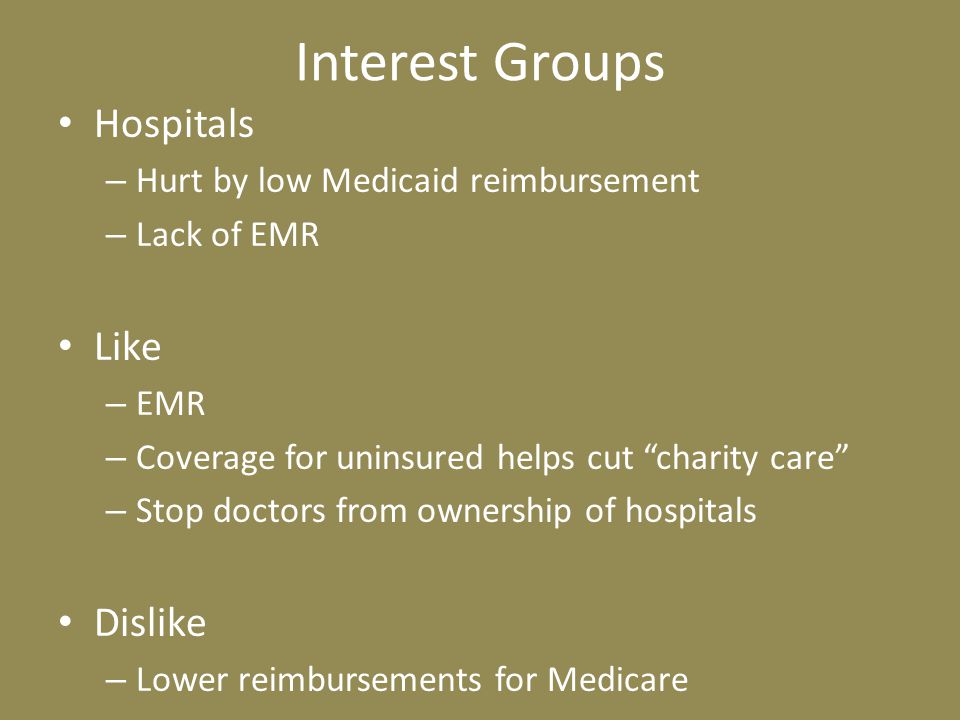 Interest Groups

• Hospitals
– Hurt by low Medicaid reimbursement
– Lack of EMR

• Like
– EMR
– Coverage for uninsured helps cut “charity care”
– Stop doctors from ownership of hospitals

• Dislike
– Lower reimbursements for Medicare